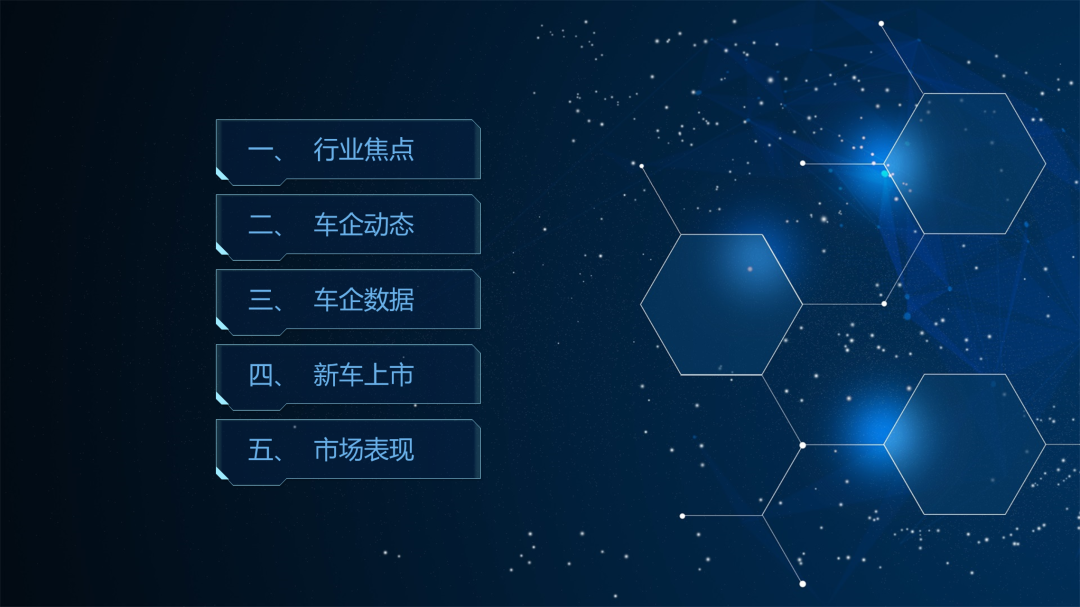 一、 行业焦点

二、 车企动态

三、 车企数据

四、 新车上市

五、 市场表现